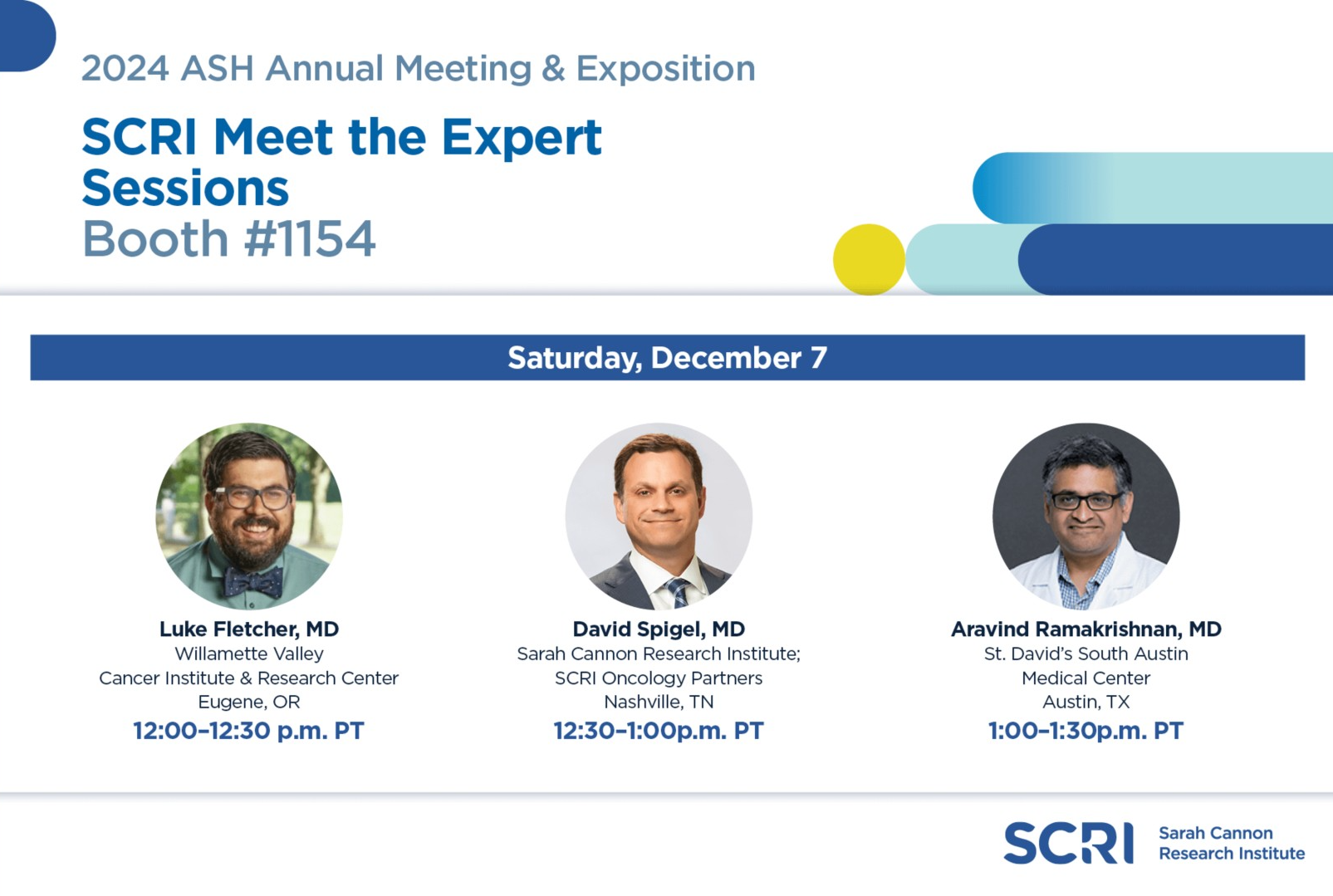 2024 ASH Annual Meeting & Exposition

SCRI Meet the Expert Sessions
Booth #1154

Saturday, December 7

Luke Fletcher, MD
Willamette Valley
Cancer Institute & Research Center
Eugene, OR
12:00–12:30 p.m. PT

David Spigel, MD
Sarah Cannon Research Institute;
SCRI Oncology Partners
Nashville, TN
12:30–1:00p.m. PT

Aravind Ramakrishnan, MD
St. David's South Austin
Medical Center
Austin, TX
1:00–1:30p.m. PT

SCRI Sarah Cannon Research Institute